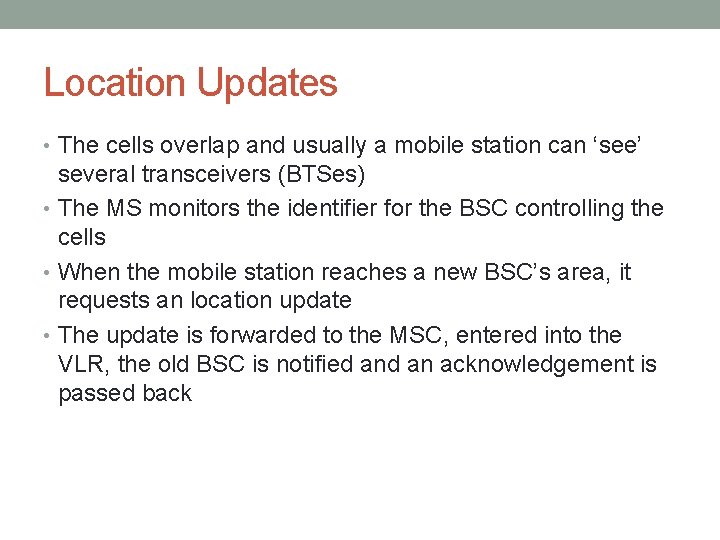 Location Updates

• The cells overlap and usually a mobile station can ‘see’ several transceivers (BTSes)
• The MS monitors the identifier for the BSC controlling the cells
• When the mobile station reaches a new BSC’s area, it requests an location update
• The update is forwarded to the MSC, entered into the VLR, the old BSC is notified and an acknowledgement is passed back